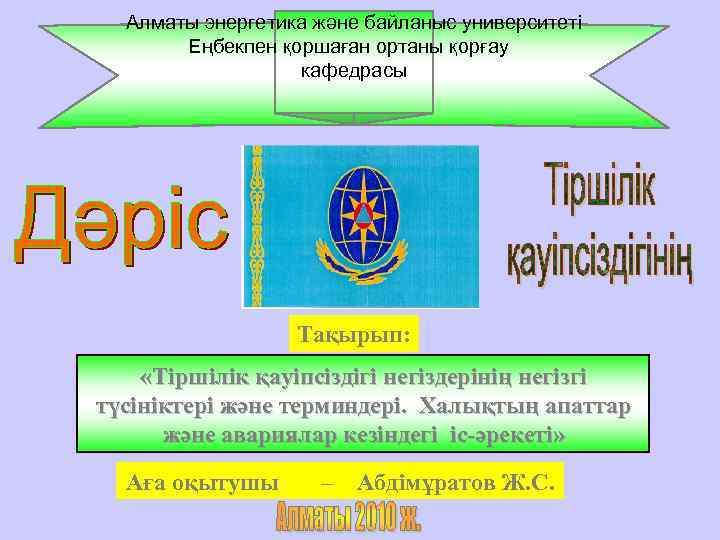 Алматы энергетика және байланыс университеті
Еңбекпен қоршаған ортаны қорғау
кафедрасы

Дәріс

Тіршілік
қауіпсіздігінің

Тақырып:

«Тіршілік қауіпсіздігі негіздерінің негізгі түсініктері және терминдері. Халықтың апаттар және авариялар кезіндегі іс-әрекеті»

Аға оқытушы – Абдімұратов Ж.С.

Алматы 2010 ж.